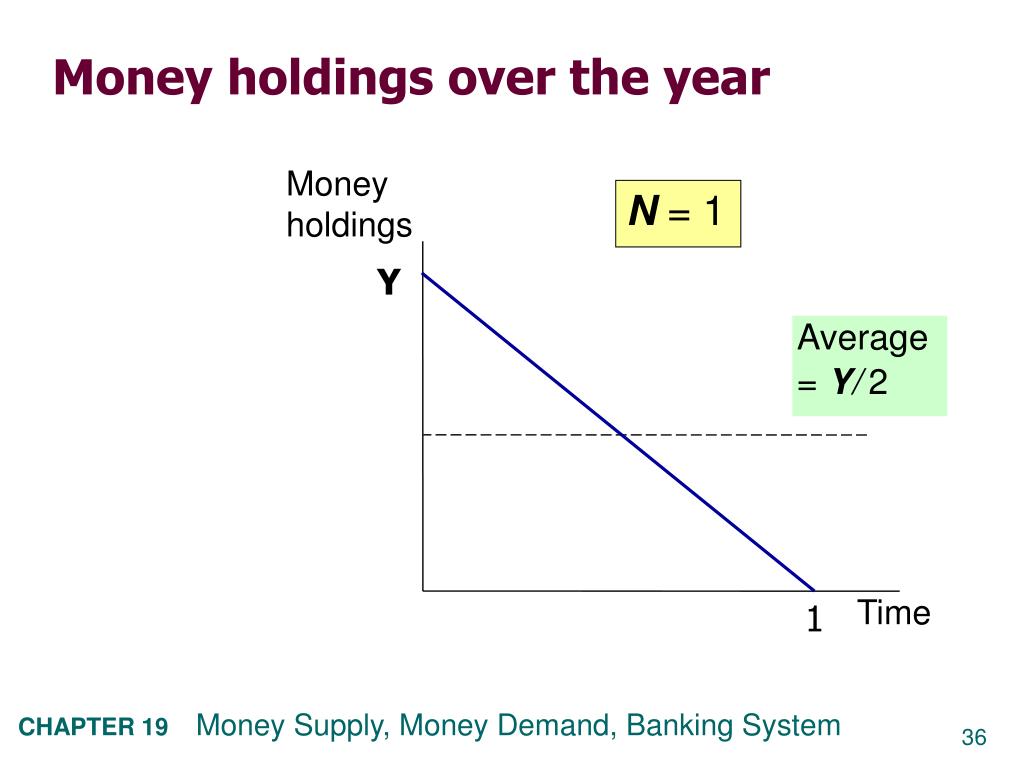 Money holdings over the year

Money holdings

$N = 1$

Y

Average $= Y/2$

1

Time

CHAPTER 19 Money Supply, Money Demand, Banking System

36